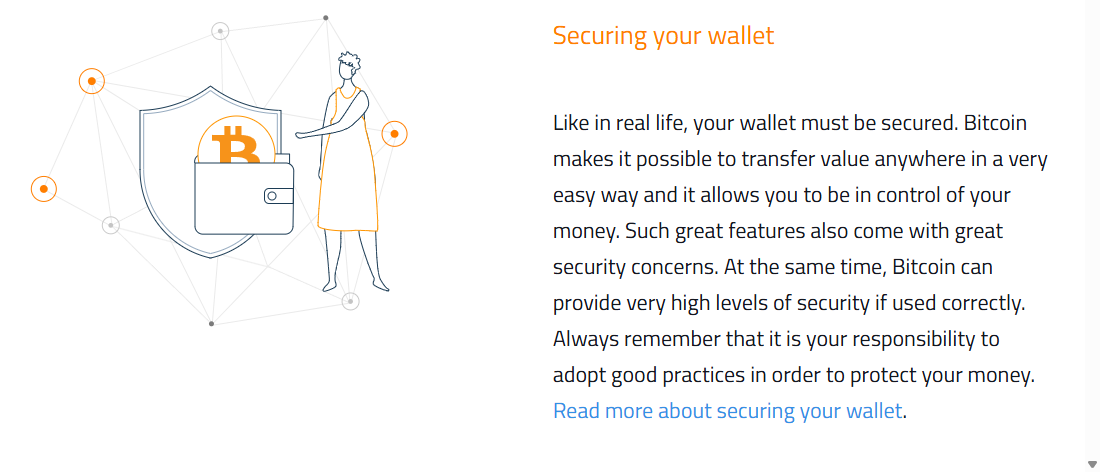 Securing your wallet

Like in real life, your wallet must be secured. Bitcoin makes it possible to transfer value anywhere in a very easy way and it allows you to be in control of your money. Such great features also come with great security concerns. At the same time, Bitcoin can provide very high levels of security if used correctly. Always remember that it is your responsibility to adopt good practices in order to protect your money. Read more about securing your wallet.